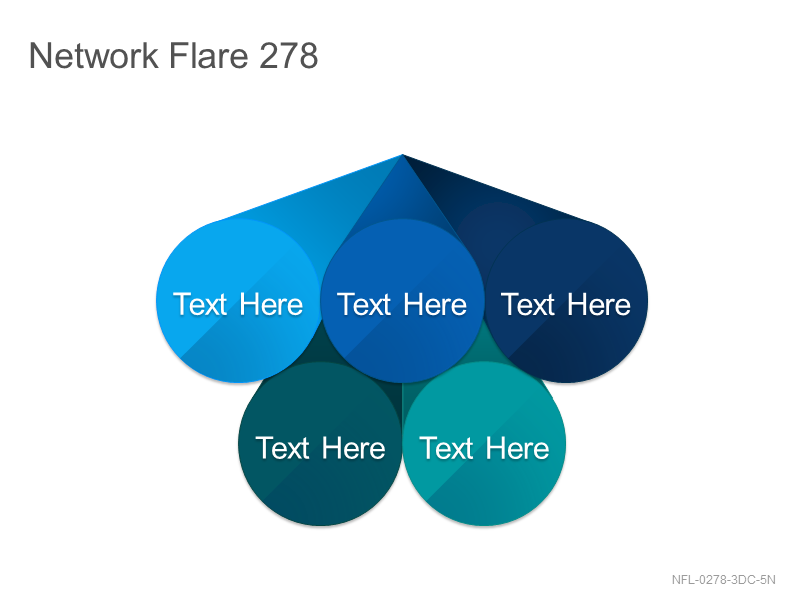 Network Flare 278

Text Here

Text Here

Text Here

Text Here

Text Here

NFL-0278-3DC-5N